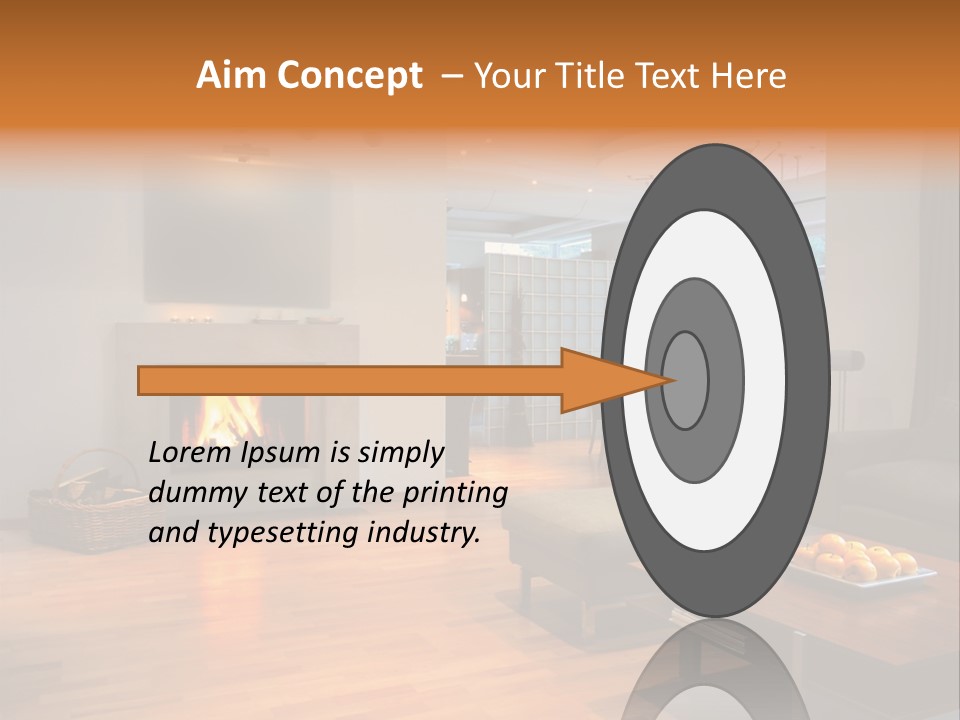 Aim Concept – Your Title Text Here

Lorem Ipsum is simply dummy text of the printing and typesetting industry.